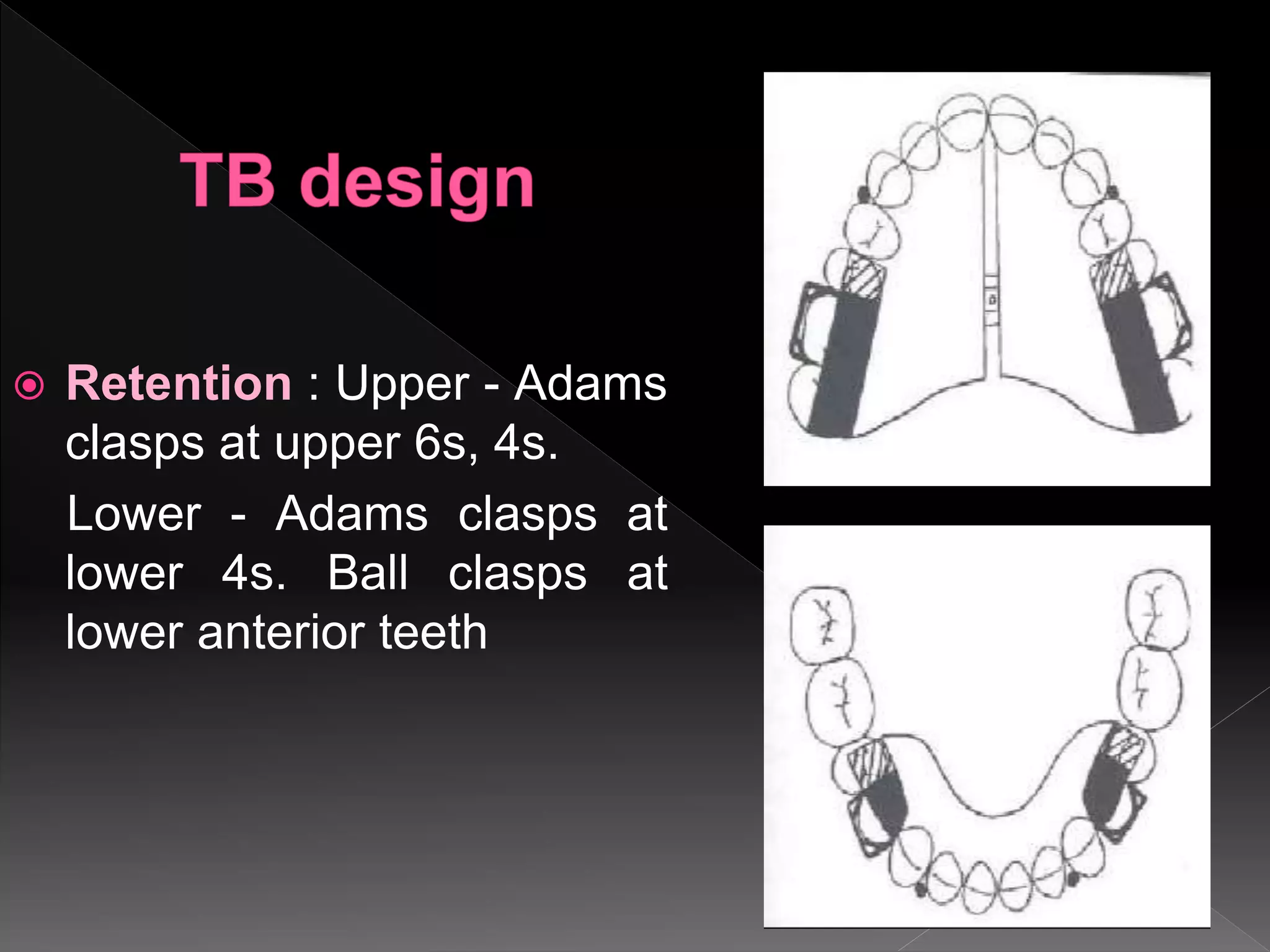 TB design

Retention : Upper - Adams clasps at upper 6s, 4s.

Lower - Adams clasps at lower 4s. Ball clasps at lower anterior teeth